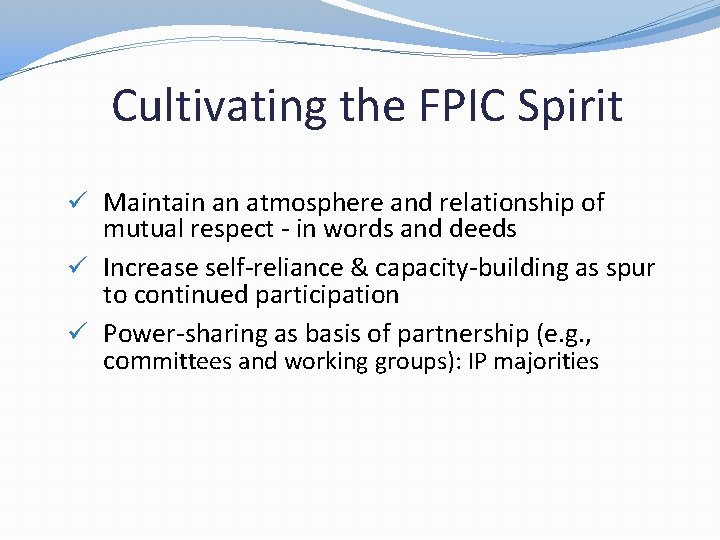 Cultivating the FPIC Spirit

✓ Maintain an atmosphere and relationship of mutual respect - in words and deeds

✓ Increase self-reliance & capacity-building as spur to continued participation

✓ Power-sharing as basis of partnership (e.g., committees and working groups): IP majorities